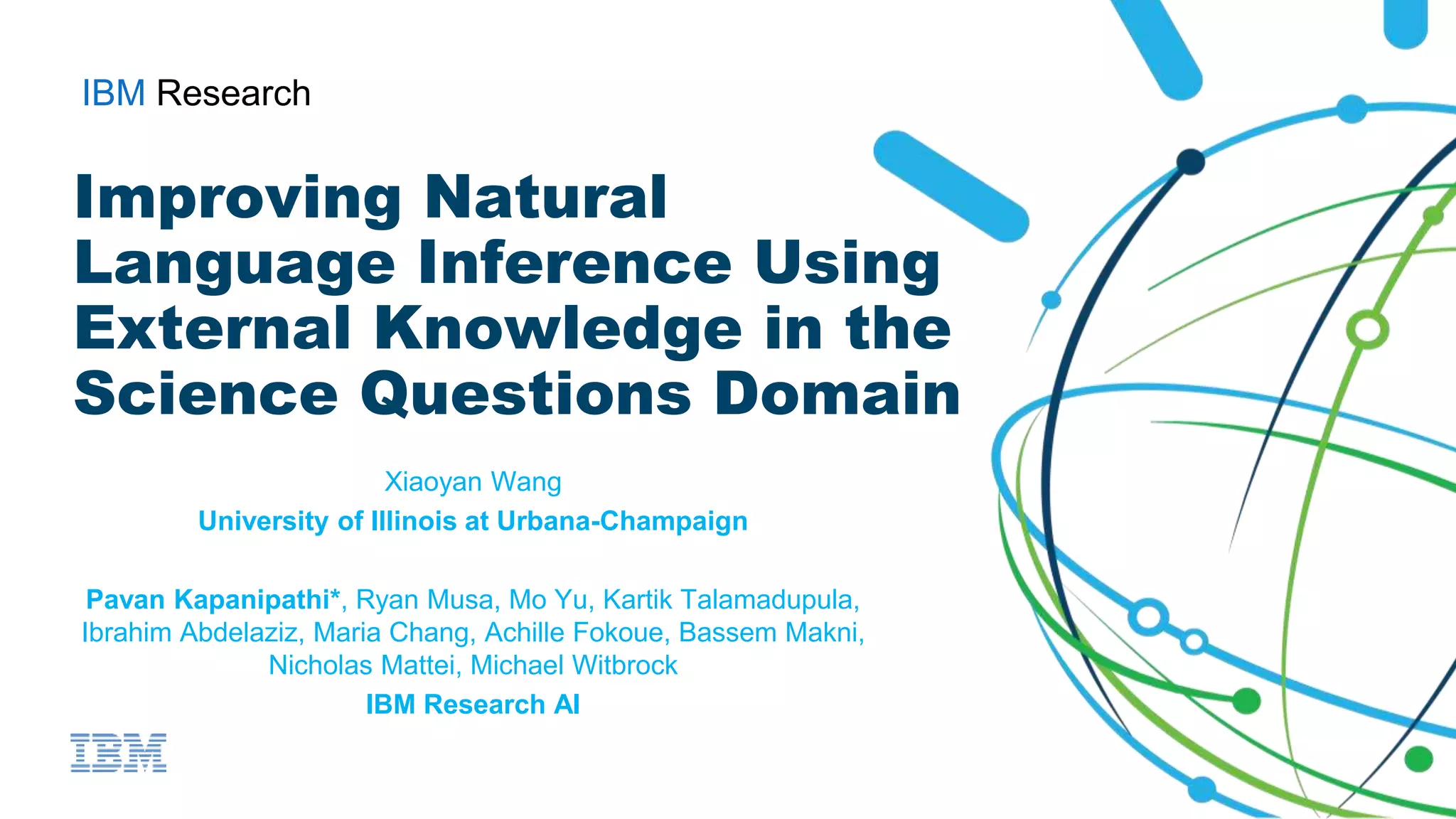 IBM Research

Improving Natural Language Inference Using External Knowledge in the Science Questions Domain

Xiaoyan Wang
University of Illinois at Urbana-Champaign

Pavan Kapanipathi*, Ryan Musa, Mo Yu, Kartik Talamadupula, Ibrahim Abdelaziz, Maria Chang, Achille Fokoue, Bassem Makni, Nicholas Mattei, Michael Witbrock
IBM Research AI

IBM